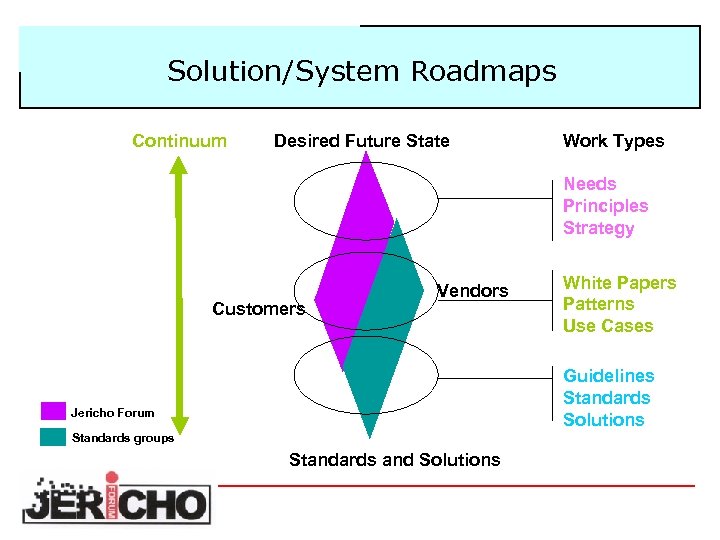 Solution/System Roadmaps

Continuum

Desired Future State

Work Types

Needs
Principles
Strategy

Customers

Vendors

White Papers
Patterns
Use Cases

Guidelines
Standards
Solutions

Jericho Forum

Standards groups

Standards and Solutions

JERICHO FORUM